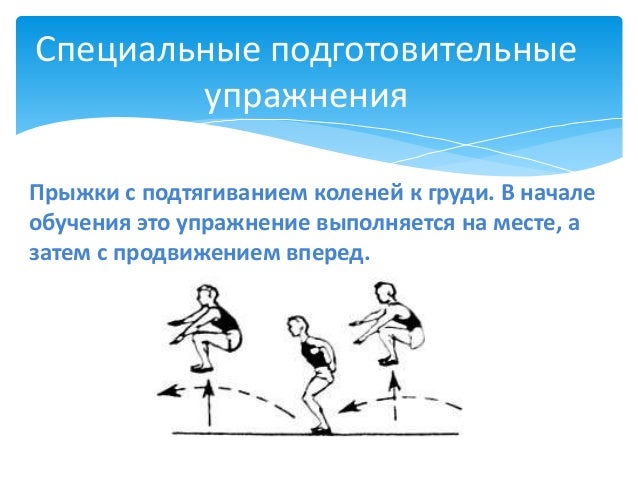 Специальные подготовительные упражнения

Прыжки с подтягиванием коленей к груди. В начале обучения это упражнение выполняется на месте, а затем с продвижением вперед.